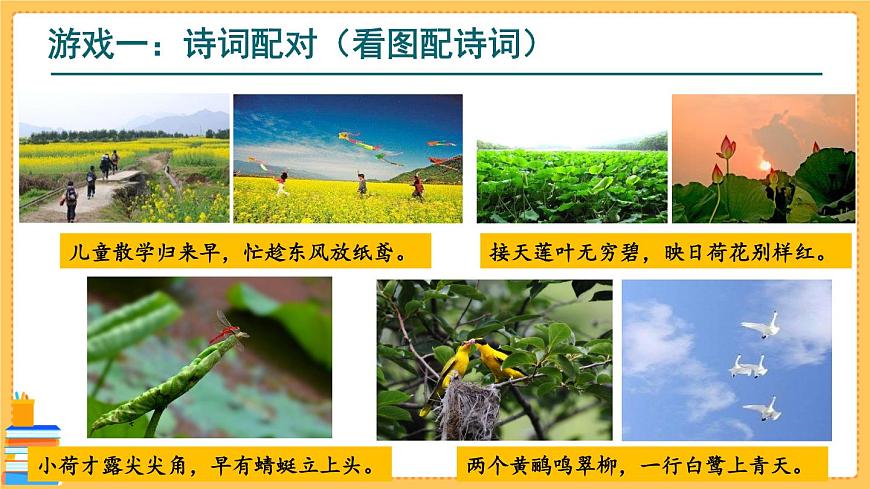 游戏一：诗词配对（看图配诗词）

儿童散学归来早，忙趁东风放纸鸢。

接天莲叶无穷碧，映日荷花别样红。

小荷才露尖尖角，早有蜻蜓立上头。

两个黄鹂鸣翠柳，一行白鹭上青天。